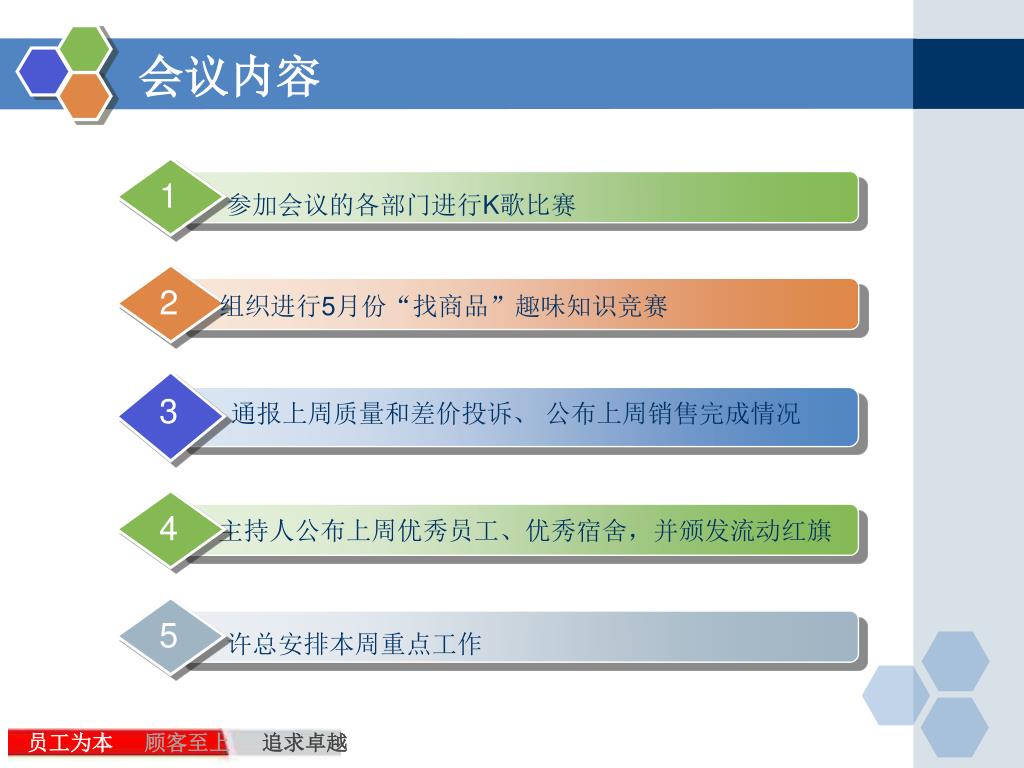 会议内容

1 参加会议的各部门进行K歌比赛

2 组织进行5月份“找商品”趣味知识竞赛

3 通报上周质量和差价投诉、 公布上周销售完成情况

4 主持人公布上周优秀员工、优秀宿舍，并颁发流动红旗

5 许总安排本周重点工作

员工为本 顾客至上 追求卓越